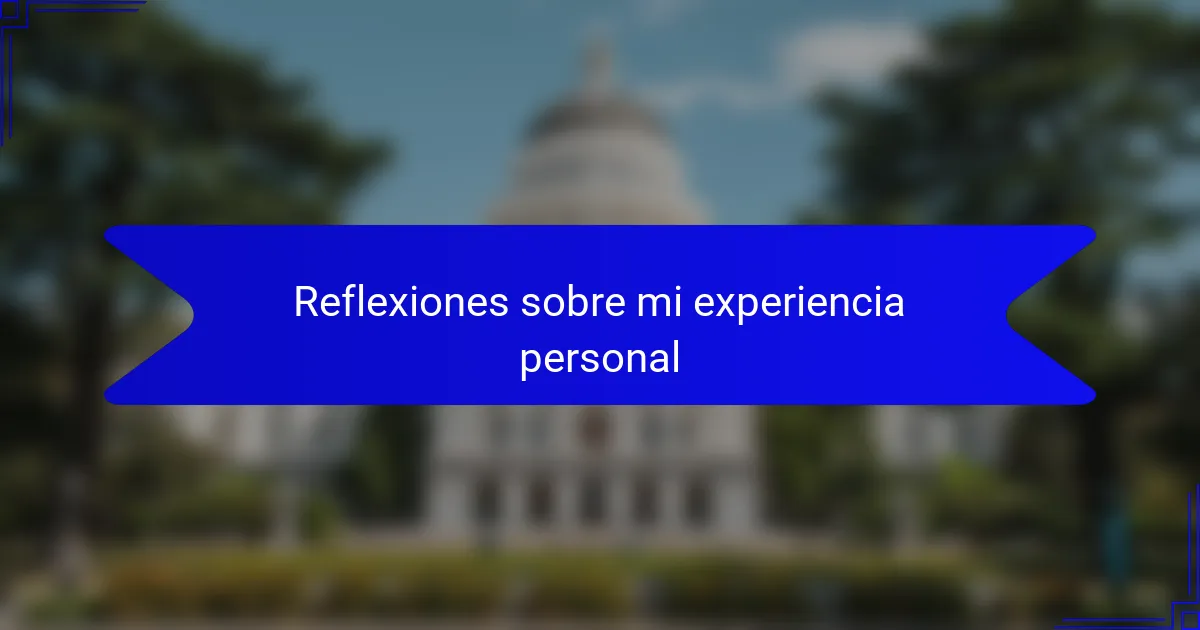 Reflexiones sobre mi experiencia personal